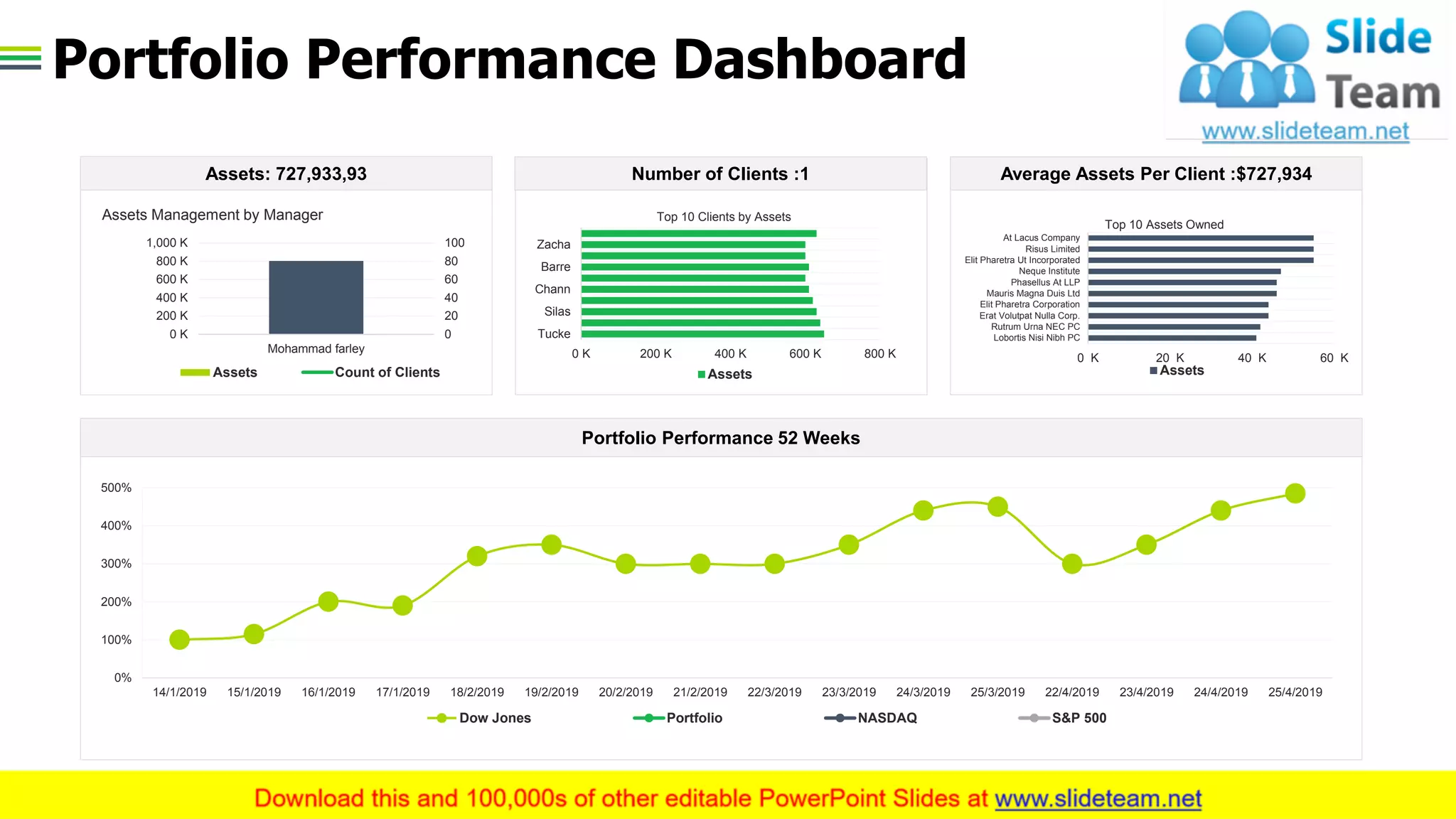 Portfolio Performance Dashboard

Slide Team
www.slideteam.net

Assets: 727,933,93

Assets Management by Manager

1,000 K
800 K
600 K
400 K
200 K
0 K

100
80
60
40
20
0

Mohammad farley

Assets   Count of Clients

Number of Clients :1

Top 10 Clients by Assets

Zacha
Barre
Chann
Silas
Tucke

0 K   200 K   400 K   600 K   800 K

Assets

Average Assets Per Client :$727,934

Top 10 Assets Owned

At Lacus Company
Risus Limited
Elit Pharetra Ut Incorporated
Neque Institute
Phasellus At LLP
Mauris Magna Duis Ltd
Elit Pharetra Corporation
Erat Volutpat Nulla Corp.
Rutrum Urna NEC PC
Lobortis Nisi Nibh PC

0 K   20 K   40 K   60 K

Assets

Portfolio Performance 52 Weeks

500%
400%
300%
200%
100%
0%

14/1/2019   15/1/2019   16/1/2019   17/1/2019   18/2/2019   19/2/2019   20/2/2019   21/2/2019   22/3/2019   23/3/2019   24/3/2019   25/3/2019   22/4/2019   23/4/2019   24/4/2019   25/4/2019

Dow Jones   Portfolio   NASDAQ   S&P 500

Download this and 100,000s of other editable PowerPoint Slides at www.slideteam.net